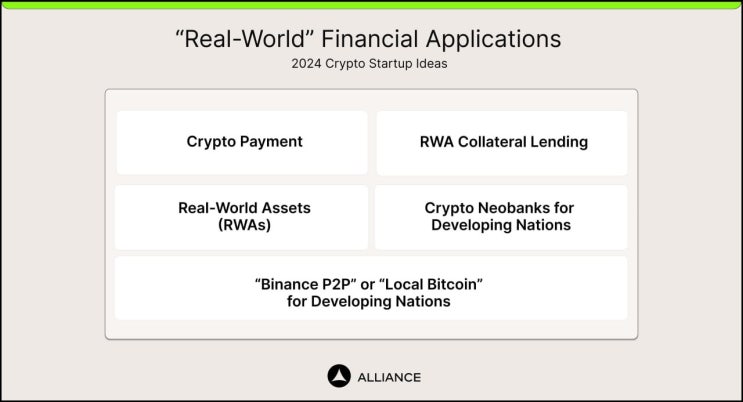 “Real-World” Financial Applications

2024 Crypto Startup Ideas

Crypto Payment

RWA Collateral Lending

Real-World Assets (RWAs)

Crypto Neobanks for Developing Nations

“Binance P2P” or “Local Bitcoin” for Developing Nations

ALLIANCE